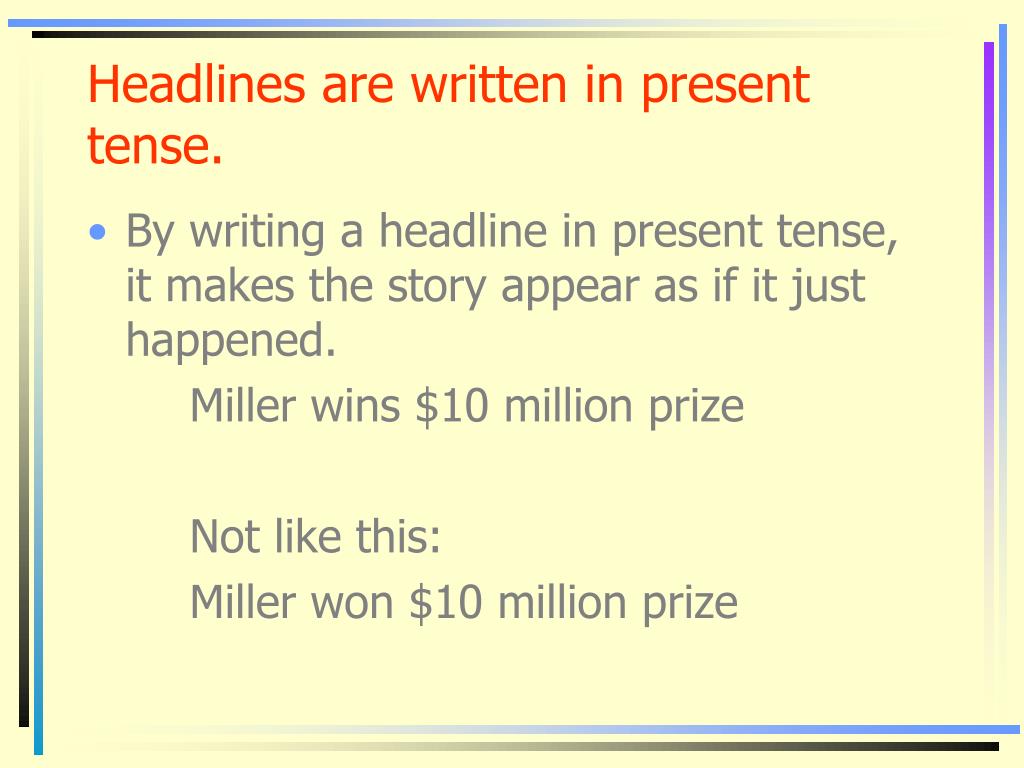 Headlines are written in present tense.

• By writing a headline in present tense, it makes the story appear as if it just happened.

Miller wins \$10 million prize

Not like this:

Miller won \$10 million prize